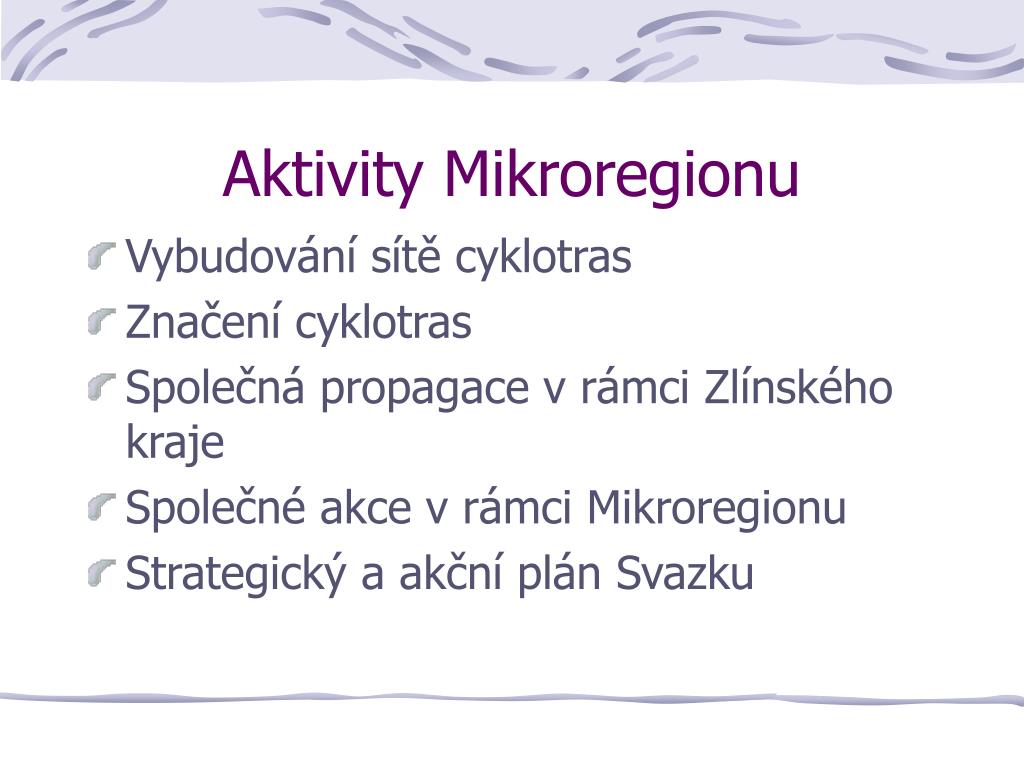 Aktivity Mikroregionu

Vybudování sítě cyklotras

Značení cyklotras

Společná propagace v rámci Zlínského kraje

Společné akce v rámci Mikroregionu

Strategický a akční plán Svazku